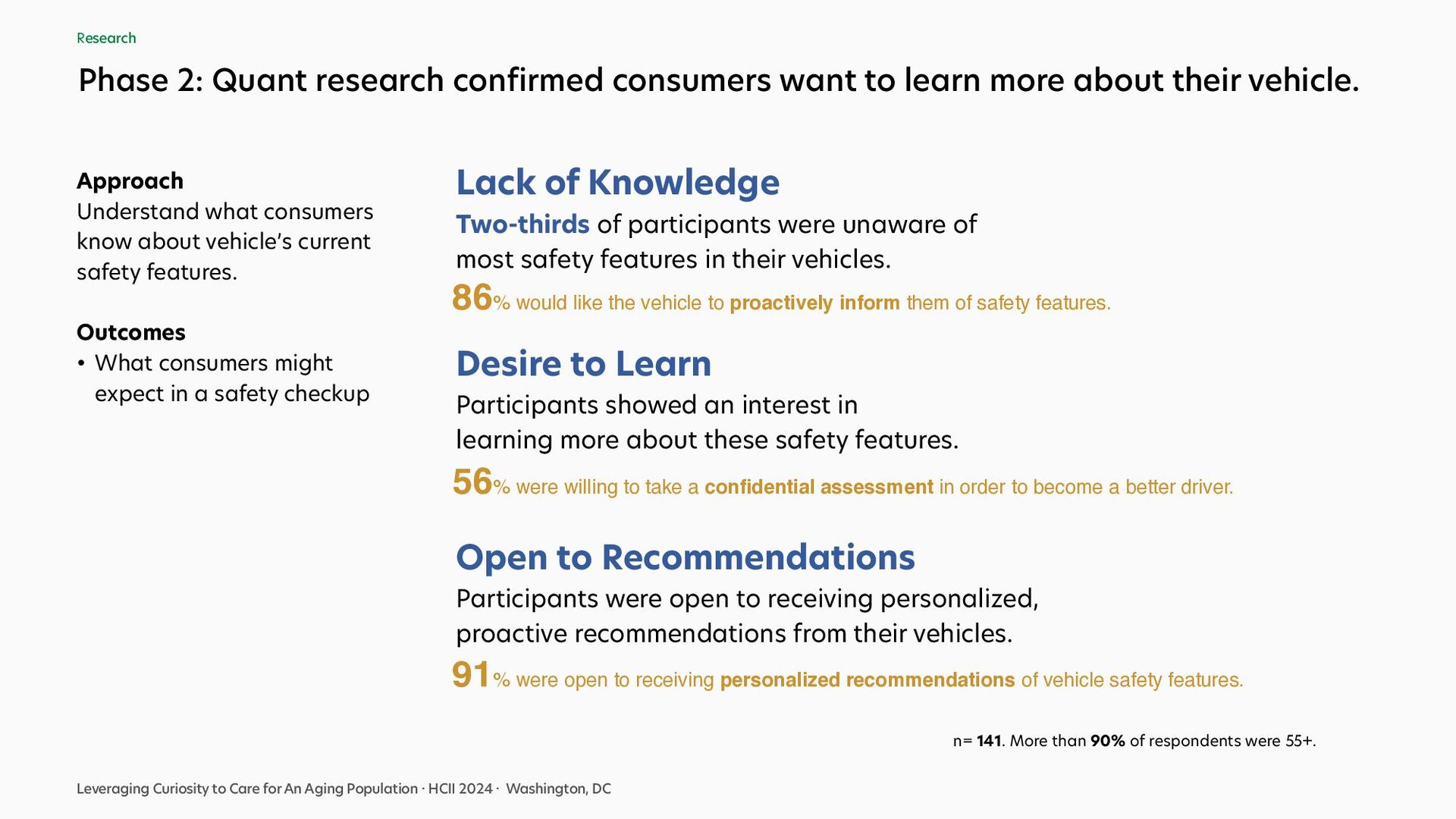 Research

Phase 2: Quant research confirmed consumers want to learn more about their vehicle.

Approach
Understand what consumers know about vehicle's current safety features.

Outcomes
• What consumers might expect in a safety checkup

Lack of Knowledge
Two-thirds of participants were unaware of most safety features in their vehicles.
86% would like the vehicle to proactively inform them of safety features.

Desire to Learn
Participants showed an interest in learning more about these safety features.
56% were willing to take a confidential assessment in order to become a better driver.

Open to Recommendations
Participants were open to receiving personalized, proactive recommendations from their vehicles.
91% were open to receiving personalized recommendations of vehicle safety features.

n= 141. More than 90% of respondents were 55+.

Leveraging Curiosity to Care for An Aging Population · HCII 2024 · Washington, DC